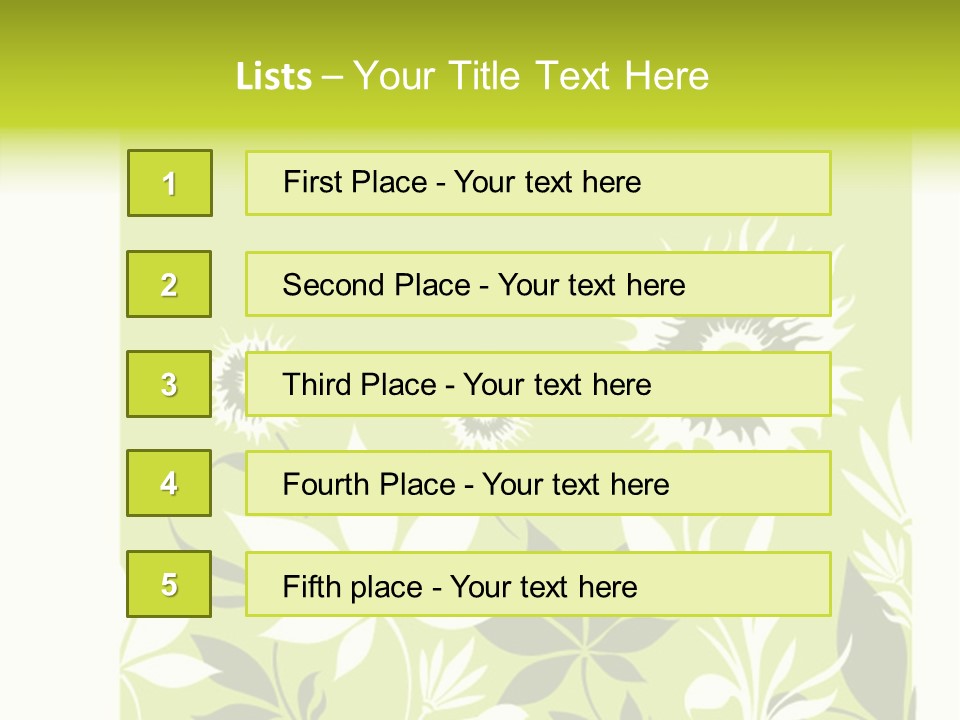 Lists – Your Title Text Here

1

First Place - Your text here

2

Second Place - Your text here

3

Third Place - Your text here

4

Fourth Place - Your text here

5

Fifth place - Your text here